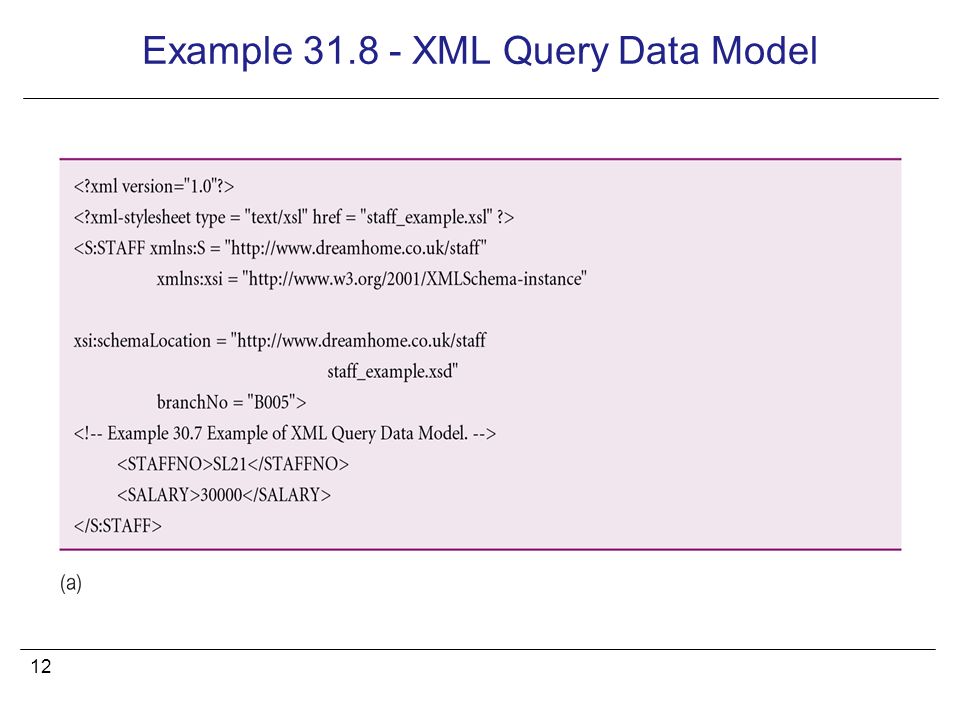 Example 31.8 - XML Query Data Model

<?xml version="1.0"?>
<?xml-stylesheet type = "text/xsl" href = "staff_example.xsl" ?>
<S:STAFF xmlns:S = "http://www.dreamhome.co.uk/staff"
xmlns:xsi = "http://www.w3.org/2001/XMLSchema-instance"

xsi:schemaLocation = "http://www.dreamhome.co.uk/staff
staff_example.xsd"
branchNo = "B005">
<!-- Example 30.7 Example of XML Query Data Model. -->
<STAFFNO>SL21</STAFFNO>
<SALARY>30000</SALARY>
</S:STAFF>

(a)

12